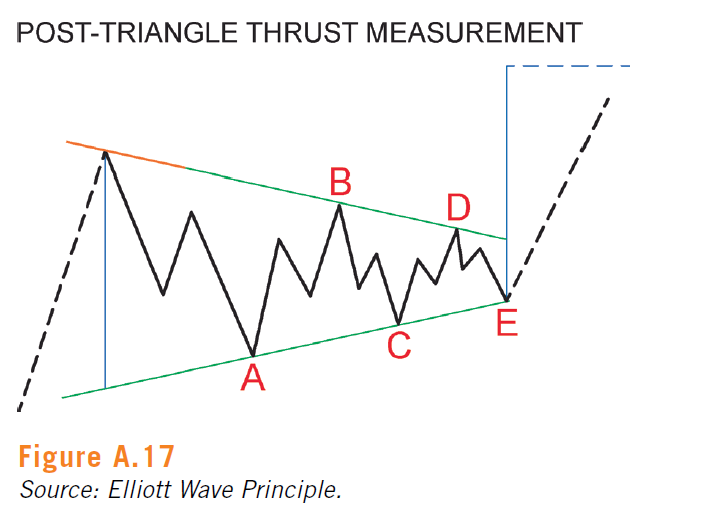 POST-TRIANGLE THRUST MEASUREMENT

B

D

E

C

A

Figure A.17
Source: Elliott Wave Principle.